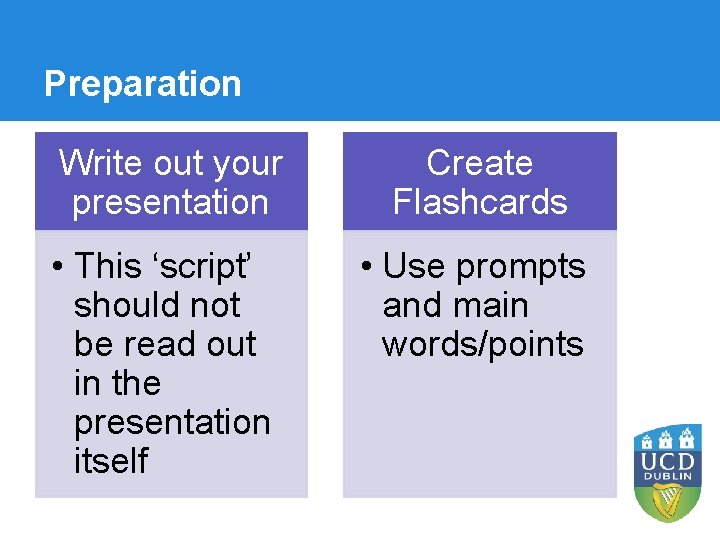 Preparation

Write out your presentation

• This ‘script’ should not be read out in the presentation itself

Create Flashcards

• Use prompts and main words/points

UCD
DUBLIN